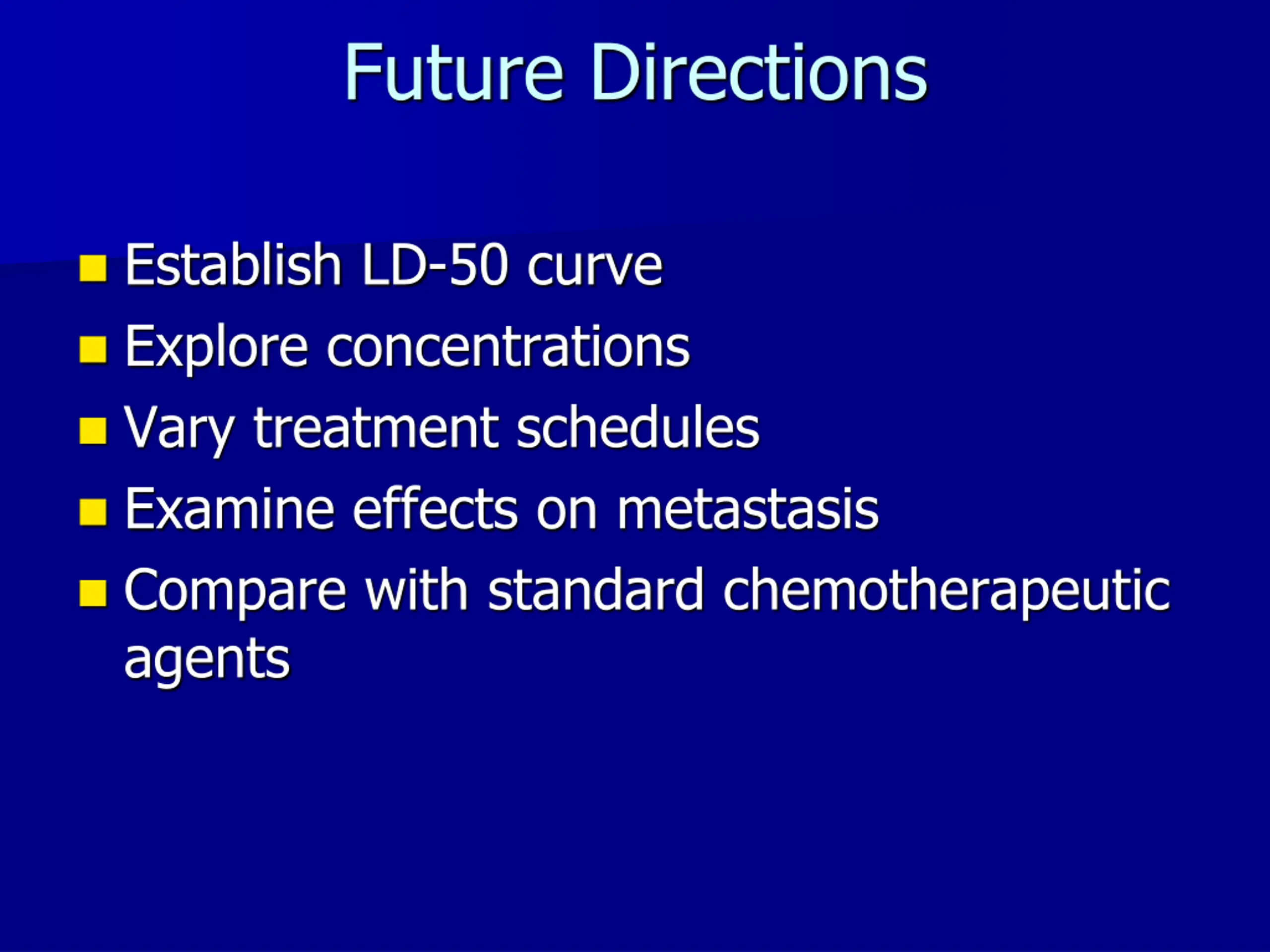 Future Directions

- Establish LD-50 curve
- Explore concentrations
- Vary treatment schedules
- Examine effects on metastasis
- Compare with standard chemotherapeutic agents